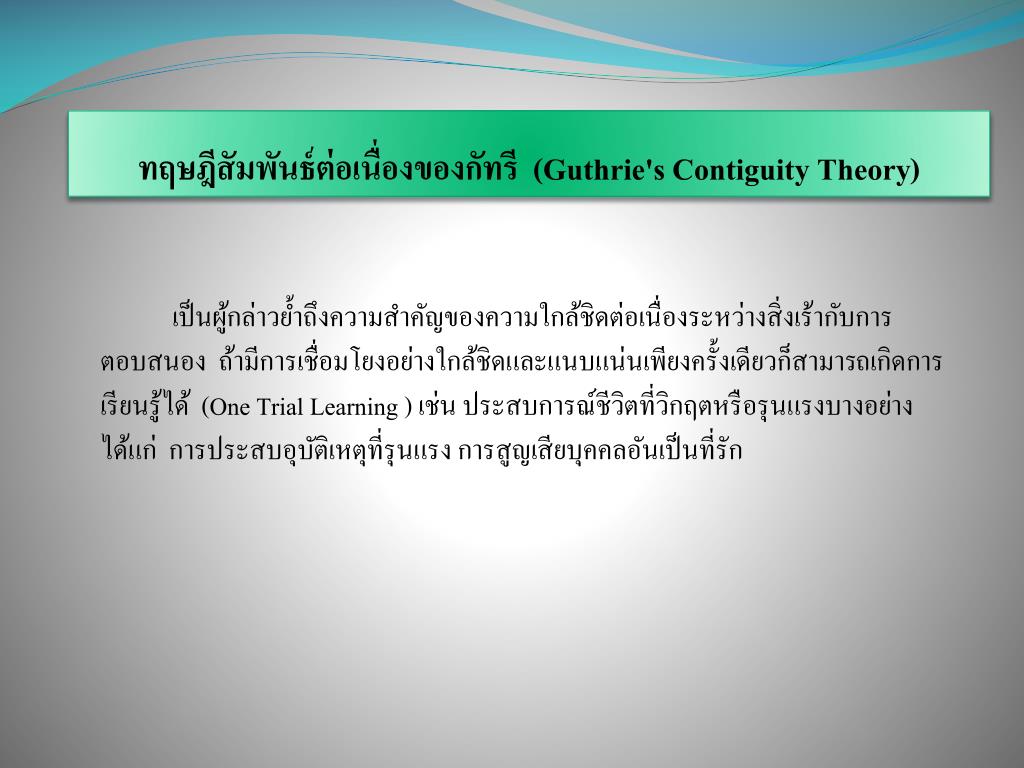 ทฤษฎีสัมพันธ์ต่อเนื่องของกัทรี (Guthrie's Contiguity Theory)

เป็นผู้กล่าวย้ำถึงความสำคัญของความใกล้ชิดต่อเนื่องระหว่างสิ่งเร้ากับการตอบสนอง ถ้ามีการเชื่อมโยงอย่างใกล้ชิดและแนบแน่นเพียงครั้งเดียวก็สามารถเกิดการเรียนรู้ได้ (One Trial Learning ) เช่น ประสบการณ์ชีวิตที่วิกฤตหรือรุนแรงบางอย่าง ได้แก่ การประสบอุบัติเหตุที่รุนแรง การสูญเสียบุคคลอันเป็นที่รัก